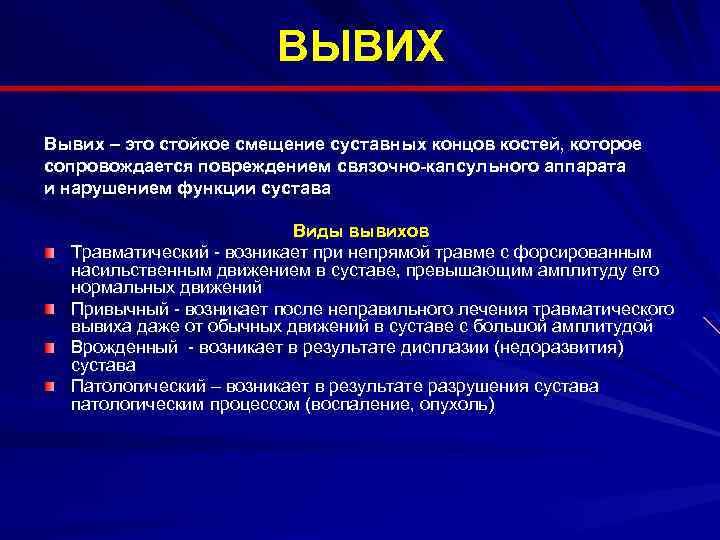 ВЫВИХ

Вывих – это стойкое смещение суставных концов костей, которое сопровождается повреждением связочно-капсульного аппарата и нарушением функции сустава

Виды вывихов

Травматический - возникает при непрямой травме с форсированным насильственным движением в суставе, превышающим амплитуду его нормальных движений

Привычный - возникает после неправильного лечения травматического вывиха даже от обычных движений в суставе с большой амплитудой

Врожденный - возникает в результате дисплазии (недоразвития) сустава

Патологический – возникает в результате разрушения сустава патологическим процессом (воспаление, опухоль)